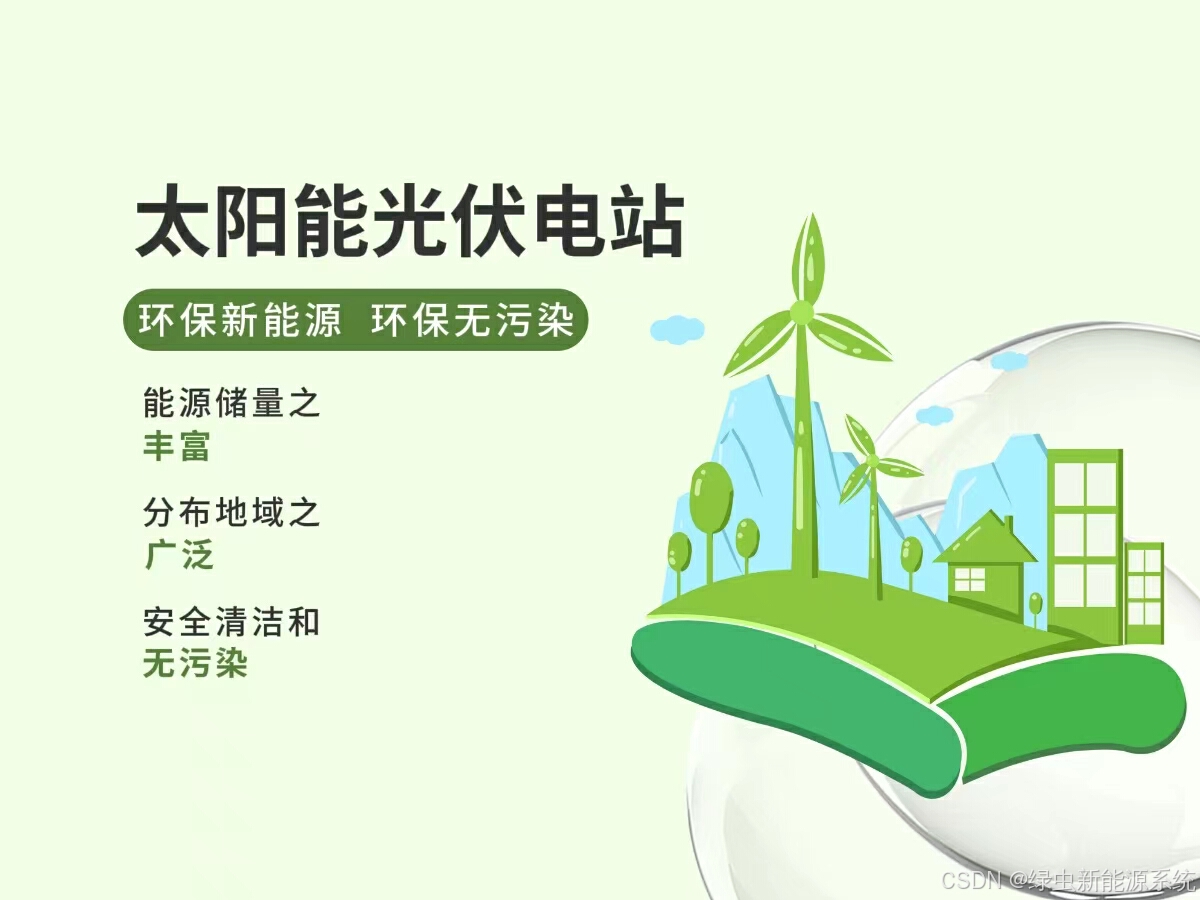 太阳能光伏电站

环保新能源 环保无污染

能源储量之
丰富

分布地域之
广泛

安全清洁和
无污染

CSDN @绿虫新能源系统